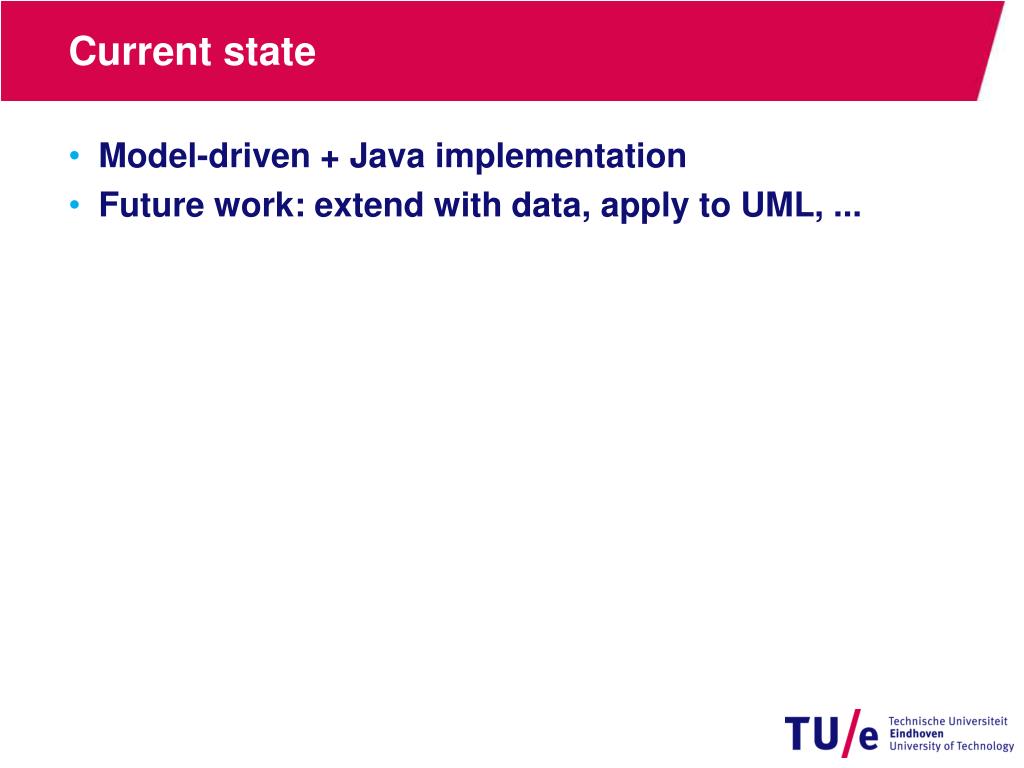 Current state

• Model-driven + Java implementation
• Future work: extend with data, apply to UML, ...

TU/e Technische Universiteit Eindhoven University of Technology